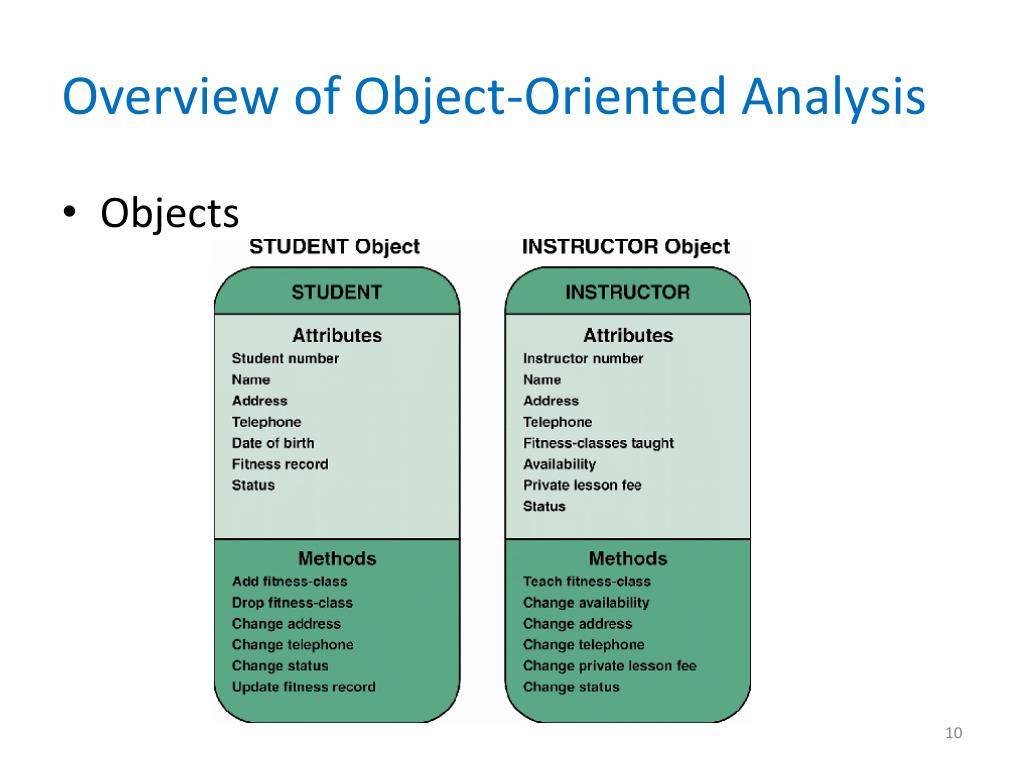 Overview of Object-Oriented Analysis

• Objects

STUDENT Object

STUDENT

Attributes
Student number
Name
Address
Telephone
Date of birth
Fitness record
Status

Methods
Add fitness-class
Drop fitness-class
Change address
Change telephone
Change status
Update fitness record

INSTRUCTOR Object

INSTRUCTOR

Attributes
Instructor number
Name
Address
Telephone
Fitness-classes taught
Availability
Private lesson fee
Status

Methods
Teach fitness-class
Change availability
Change address
Change telephone
Change private lesson fee
Change status

10